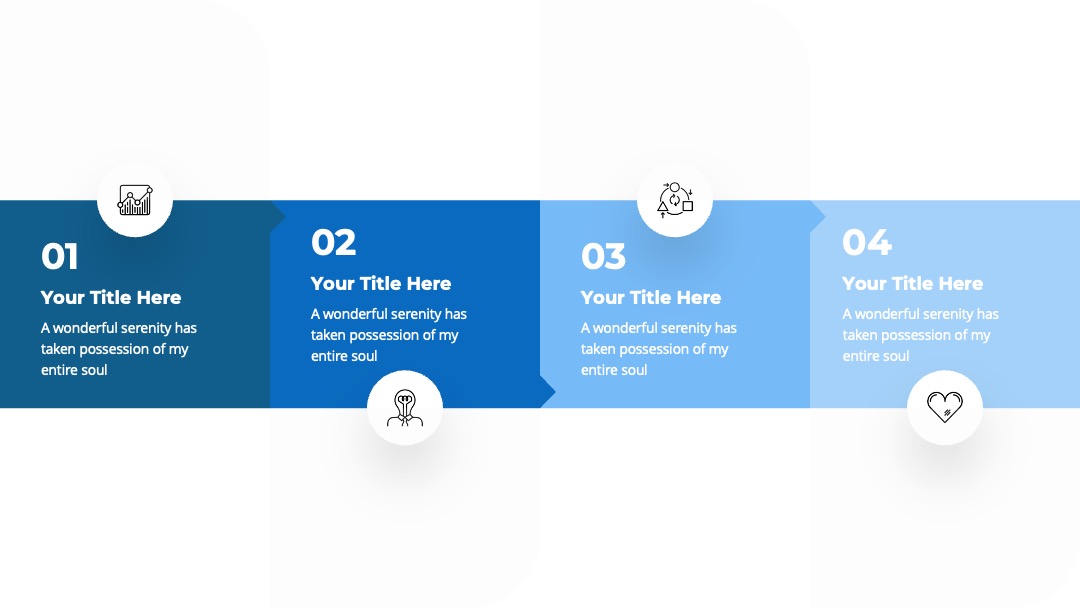 01

Your Title Here

A wonderful serenity has taken possession of my entire soul

02

Your Title Here

A wonderful serenity has taken possession of my entire soul

03

Your Title Here

A wonderful serenity has taken possession of my entire soul

04

Your Title Here

A wonderful serenity has taken possession of my entire soul